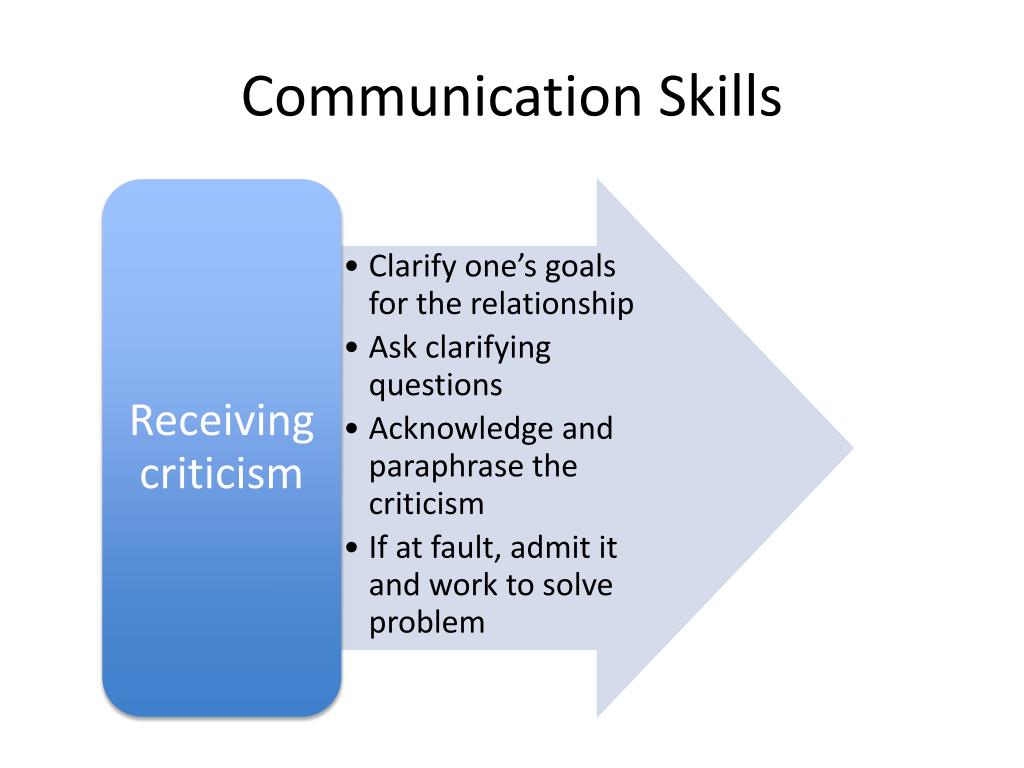 Communication Skills

Receiving criticism

• Clarify one’s goals for the relationship
• Ask clarifying questions
• Acknowledge and paraphrase the criticism
• If at fault, admit it and work to solve problem